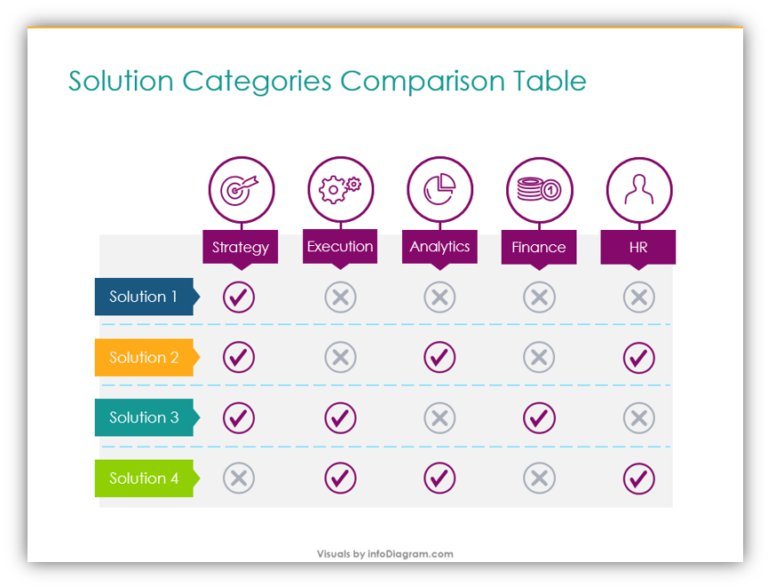 Solution Categories Comparison Table

| | Strategy | Execution | Analytics | Finance | HR |
|---|---|---|---|---|---|
| Solution 1 | ✓ | ✗ | ✗ | ✗ | ✗ |
| Solution 2 | ✓ | ✗ | ✓ | ✗ | ✓ |
| Solution 3 | ✓ | ✓ | ✗ | ✓ | ✗ |
| Solution 4 | ✗ | ✓ | ✓ | ✗ | ✓ |

Visuals by infoDiagram.com